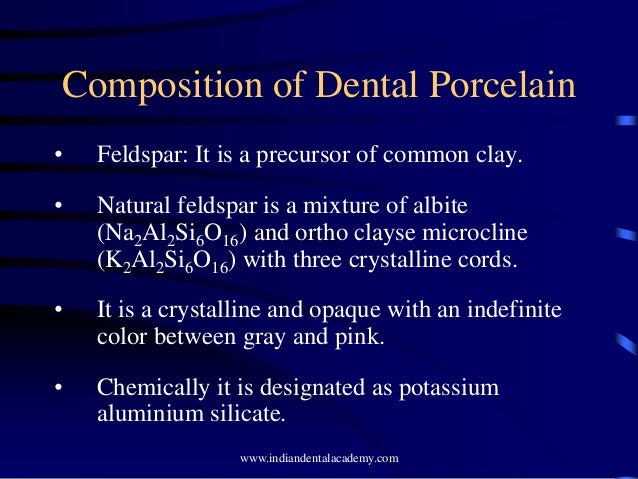 Composition of Dental Porcelain

• Feldspar: It is a precursor of common clay.

• Natural feldspar is a mixture of albite ($Na_2Al_2Si_6O_{16}$) and ortho clayse microcline ($K_2Al_2Si_6O_{16}$) with three crystalline cords.

• It is a crystalline and opaque with an indefinite color between gray and pink.

• Chemically it is designated as potassium aluminium silicate.

www.indiandentalacademy.com